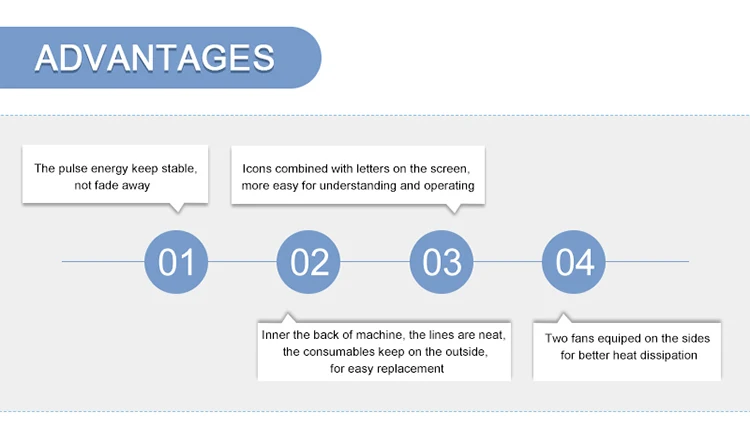 ADVANTAGES

The pulse energy keep stable, not fade away

Icons combined with letters on the screen, more easy for understanding and operating

01

02

03

04

Inner the back of machine, the lines are neat, the consumables keep on the outside, for easy replacement

Two fans equiped on the sides for better heat dissipation